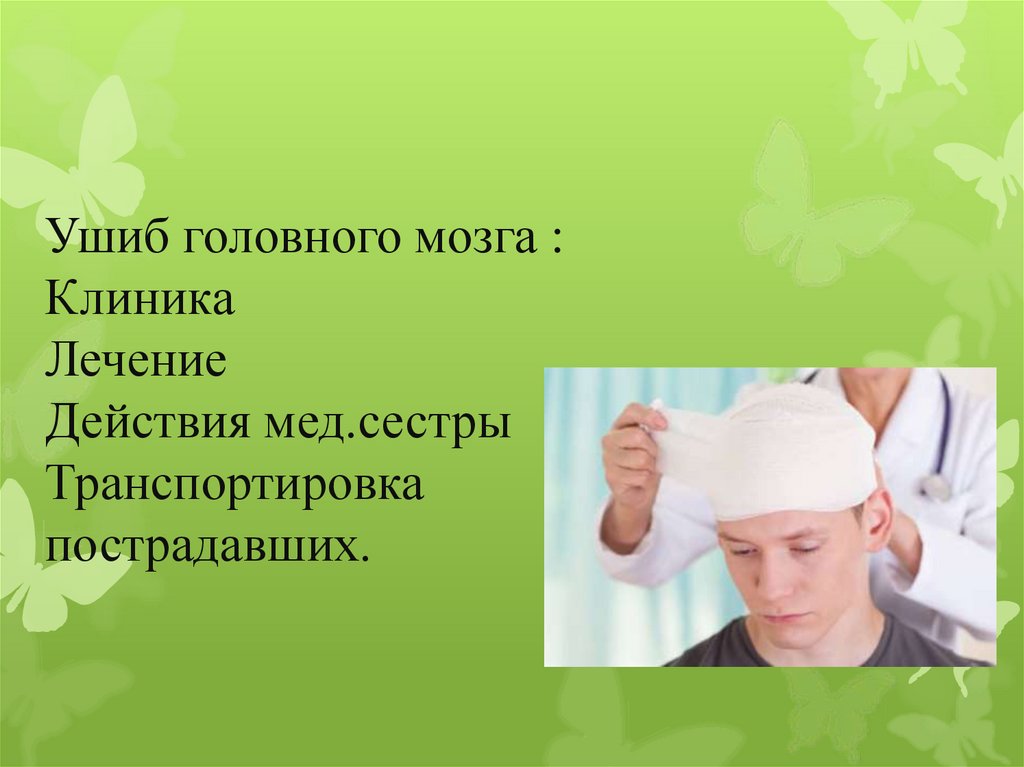 Ушиб головного мозга :
Клиника
Лечение
Действия мед.сестры
Транспортировка пострадавших.